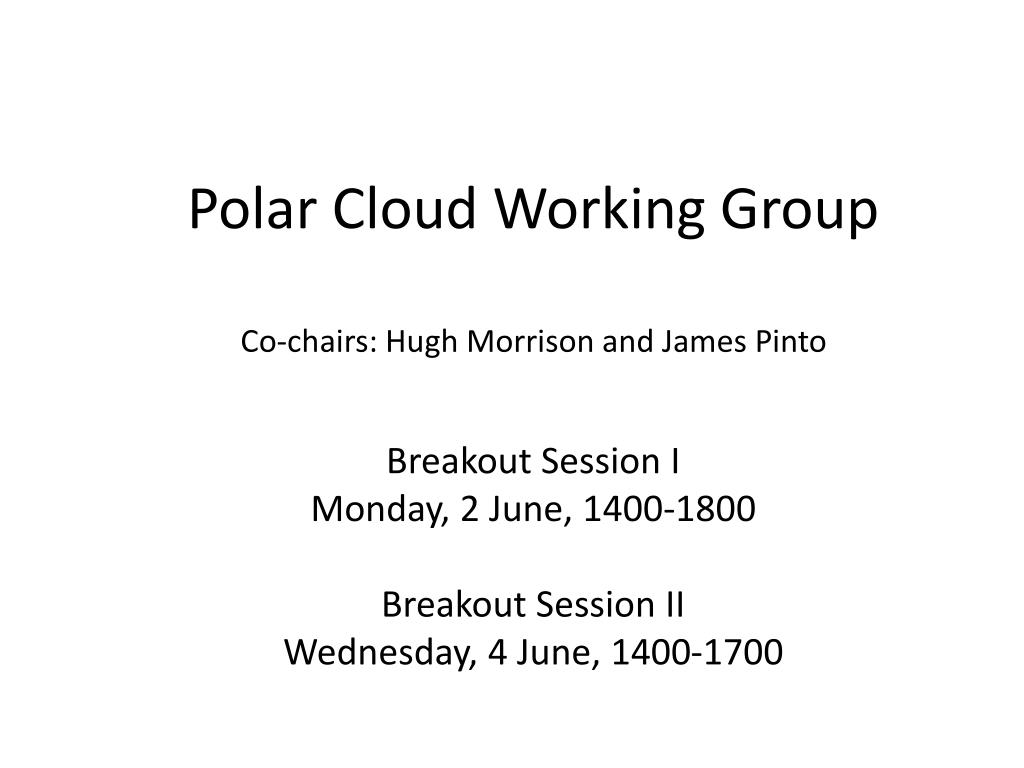 Polar Cloud Working Group

Co-chairs: Hugh Morrison and James Pinto

Breakout Session I
Monday, 2 June, 1400-1800

Breakout Session II
Wednesday, 4 June, 1400-1700